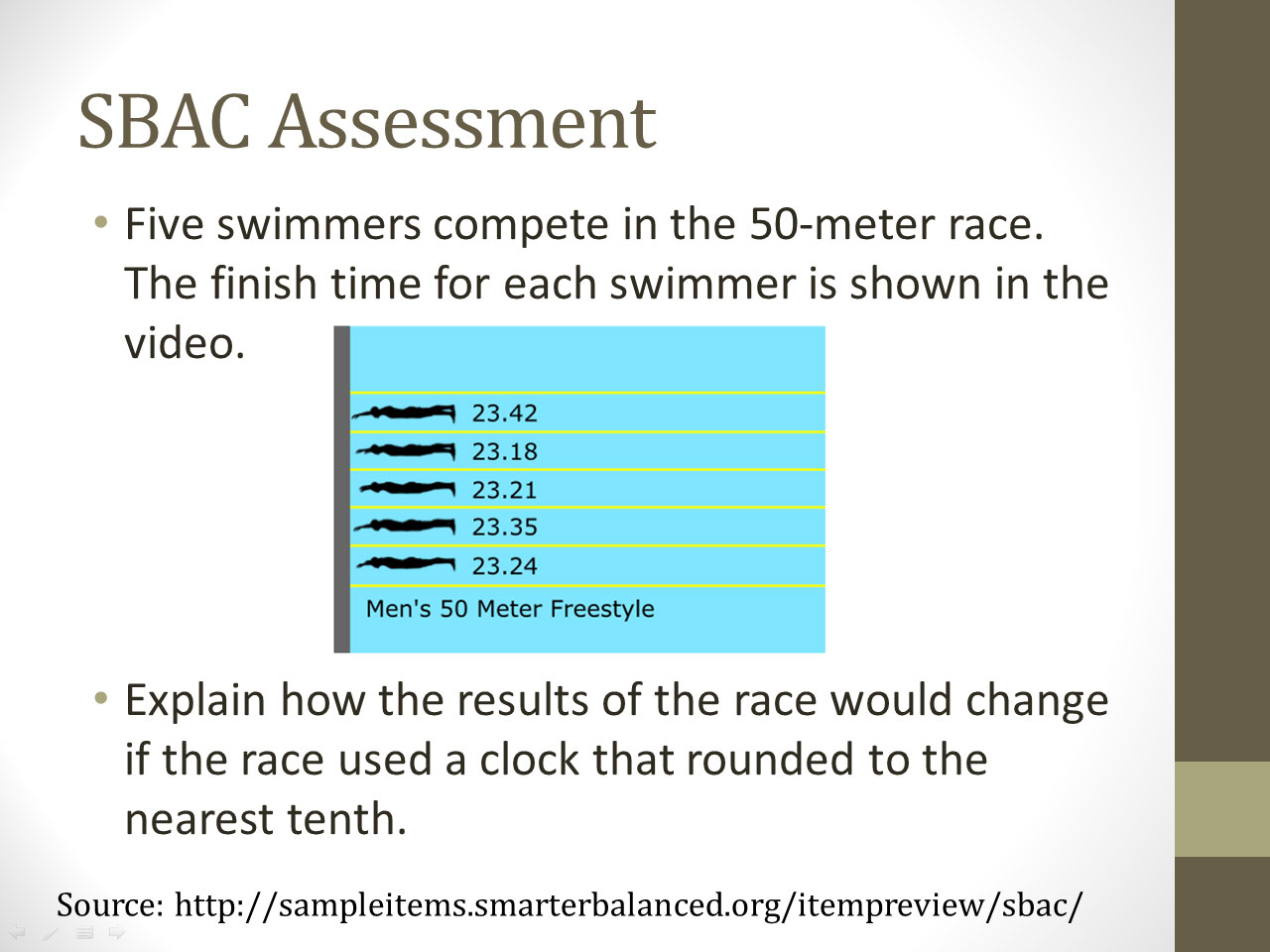 SBAC Assessment

• Five swimmers compete in the 50-meter race. The finish time for each swimmer is shown in the video.

23.42
23.18
23.21
23.35
23.24
Men's 50 Meter Freestyle

• Explain how the results of the race would change if the race used a clock that rounded to the nearest tenth.

Source: http://sampleitems.smarterbalanced.org/itempreview/sbac/